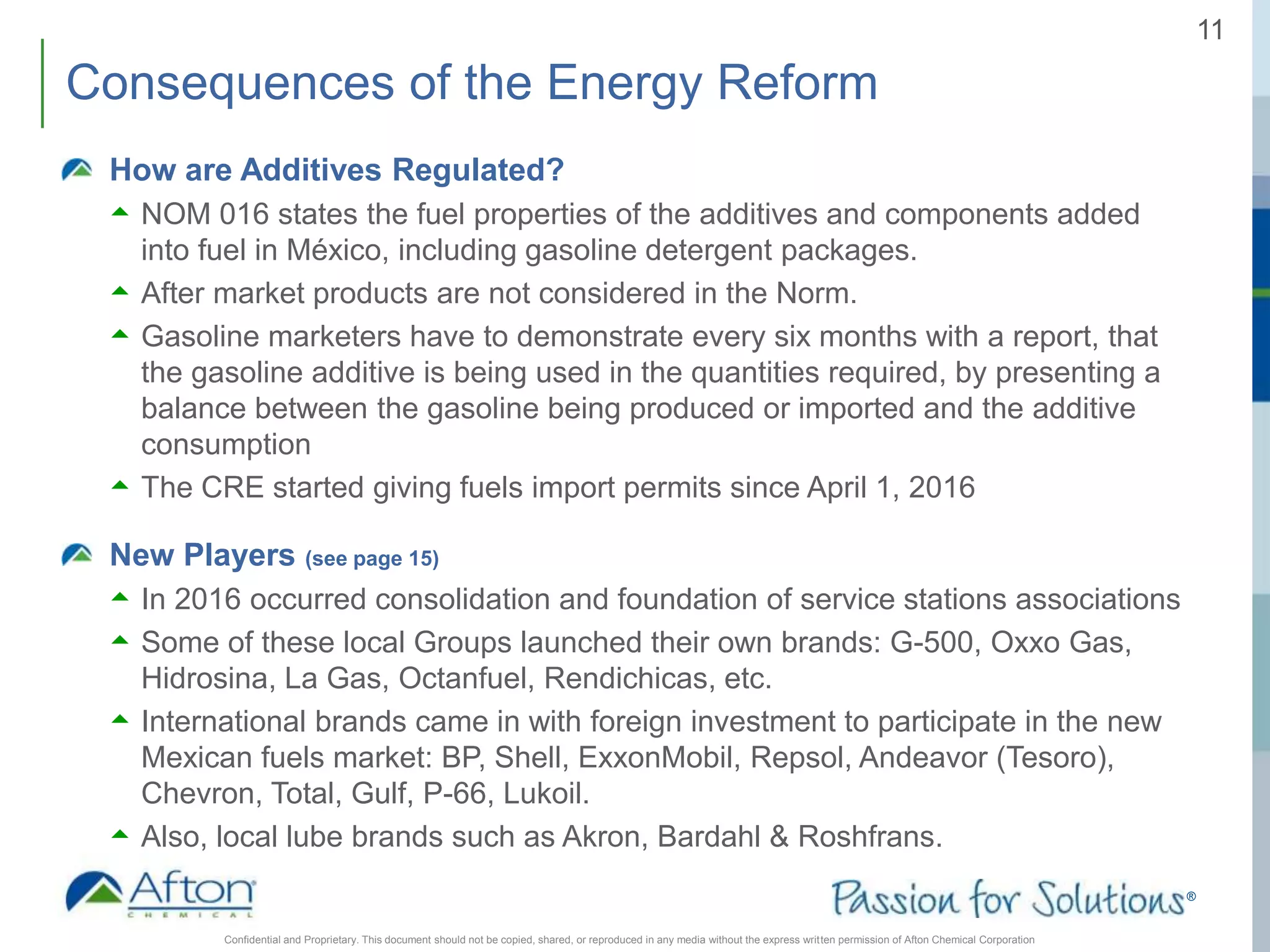 11

Consequences of the Energy Reform

How are Additives Regulated?

NOM 016 states the fuel properties of the additives and components added into fuel in México, including gasoline detergent packages.

After market products are not considered in the Norm.

Gasoline marketers have to demonstrate every six months with a report, that the gasoline additive is being used in the quantities required, by presenting a balance between the gasoline being produced or imported and the additive consumption

The CRE started giving fuels import permits since April 1, 2016

New Players (see page 15)

In 2016 occurred consolidation and foundation of service stations associations

Some of these local Groups launched their own brands: G-500, Oxxo Gas, Hidrosina, La Gas, Octanfuel, Rendichicas, etc.

International brands came in with foreign investment to participate in the new Mexican fuels market: BP, Shell, ExxonMobil, Repsol, Andeavor (Tesoro), Chevron, Total, Gulf, P-66, Lukoil.

Also, local lube brands such as Akron, Bardahl & Roshfrans.

Afton CHEMICAL

Passion for Solutions®

Confidential and Proprietary. This document should not be copied, shared, or reproduced in any media without the express written permission of Afton Chemical Corporation